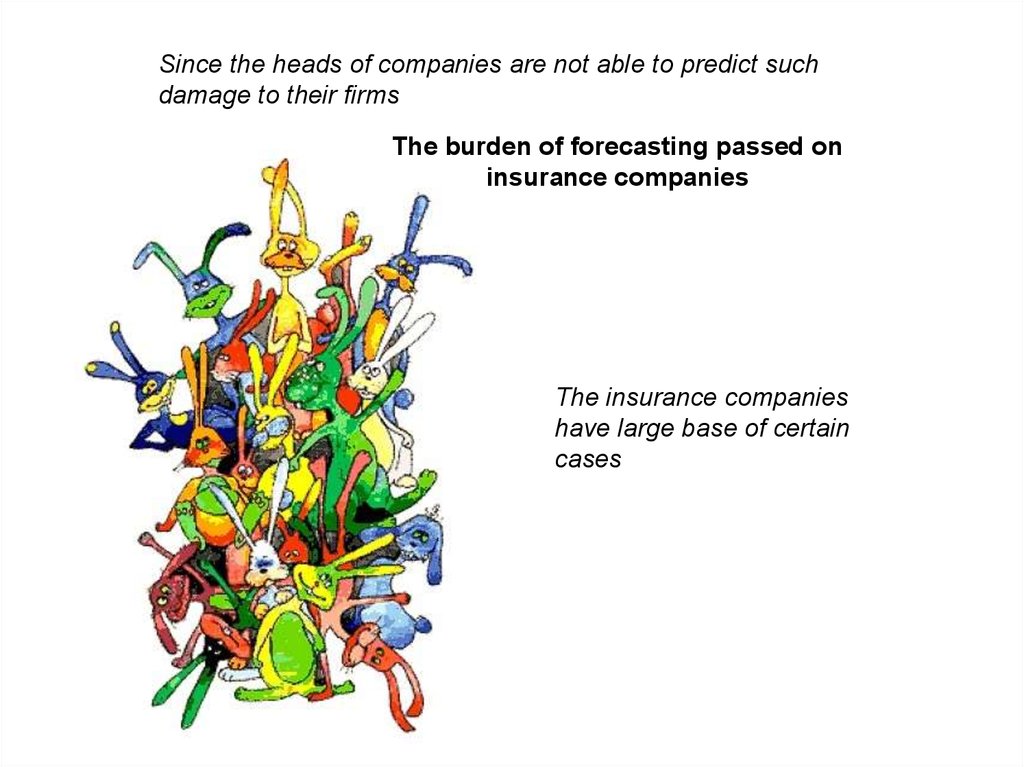 Since the heads of companies are not able to predict such damage to their firms

The burden of forecasting passed on insurance companies

The insurance companies have large base of certain cases